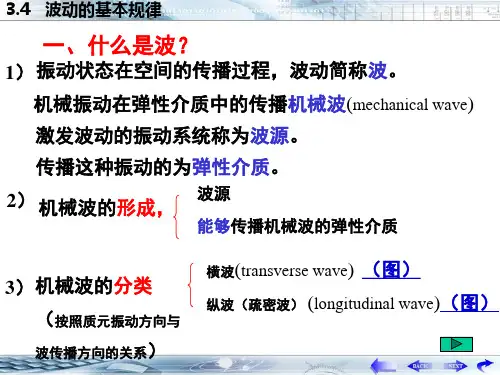 3.4 波动的基本规律

一、什么是波？

1）振动状态在空间的传播过程，波动简称波。

机械振动在弹性介质中的传播机械波(mechanical wave)

激发波动的振动系统称为波源。

传播这种振动的为弹性介质。

2）机械波的形成，
波源
能够传播机械波的弹性介质

3）机械波的分类
（按照质元振动方向与波传播方向的关系）
横波(transverse wave) （图）
纵波（疏密波）(longitudinal wave)（图）

BACK NEXT